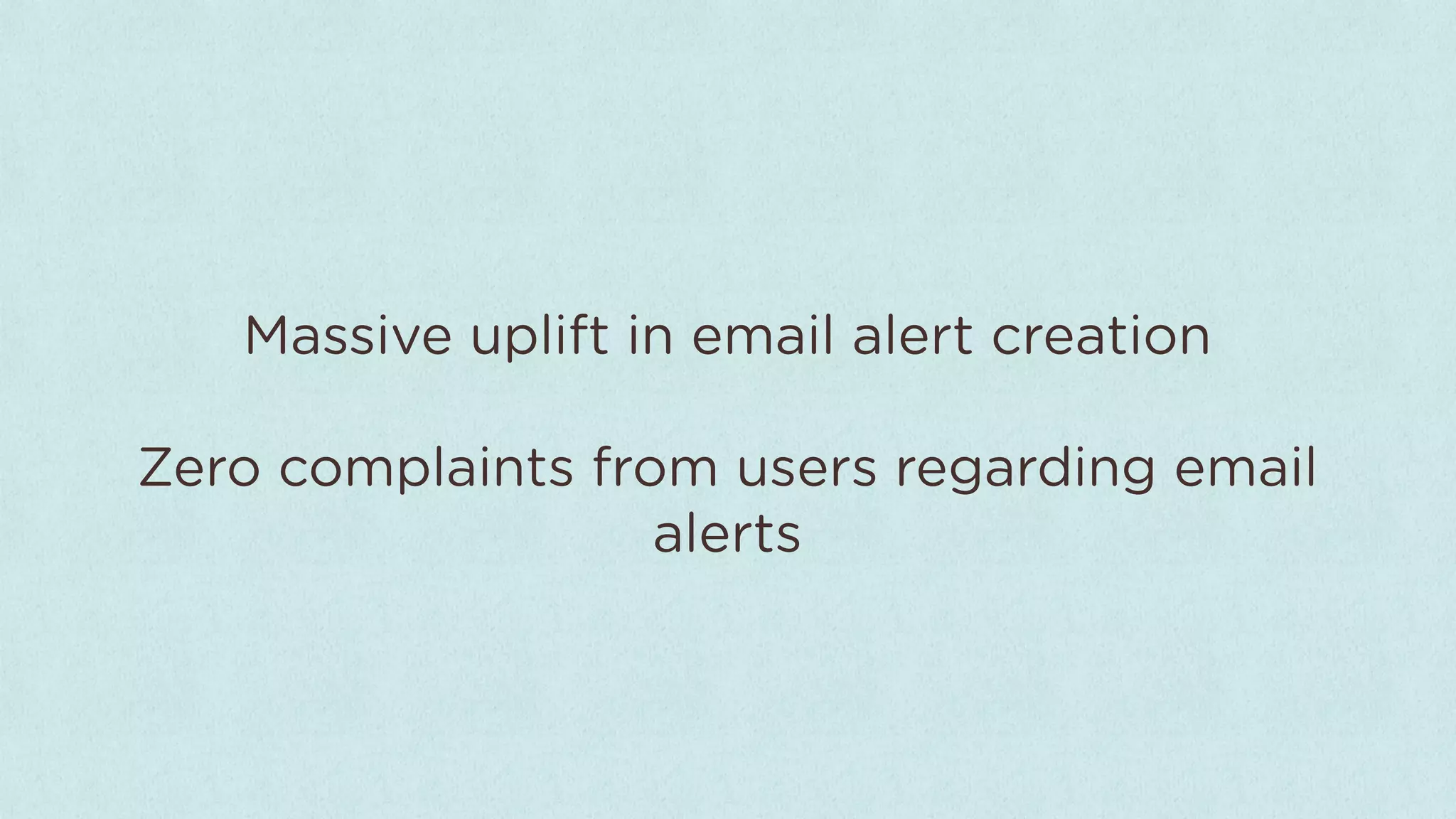 Massive uplift in email alert creation

Zero complaints from users regarding email alerts